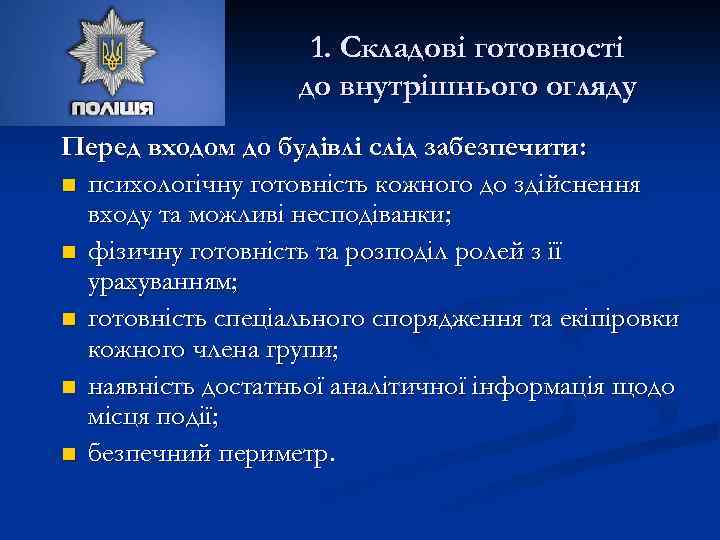 ПОЛІЦІЯ

1. Складові готовності до внутрішнього огляду

Перед входом до будівлі слід забезпечити:

- психологічну готовність кожного до здійснення входу та можливі несподіванки;
- фізичну готовність та розподіл ролей з її урахуванням;
- готовність спеціального спорядження та екіпіровки кожного члена групи;
- наявність достатньої аналітичної інформація щодо місця події;
- безпечний периметр.